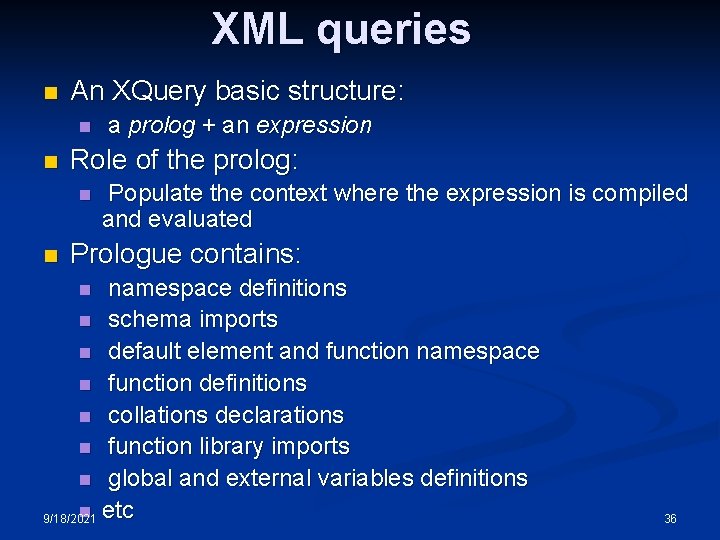 XML queries

An XQuery basic structure:

a prolog + an expression

Role of the prolog:

Populate the context where the expression is compiled and evaluated

Prologue contains:

namespace definitions

schema imports

default element and function namespace

function definitions

collations declarations

function library imports

global and external variables definitions

etc

9/18/2021

36